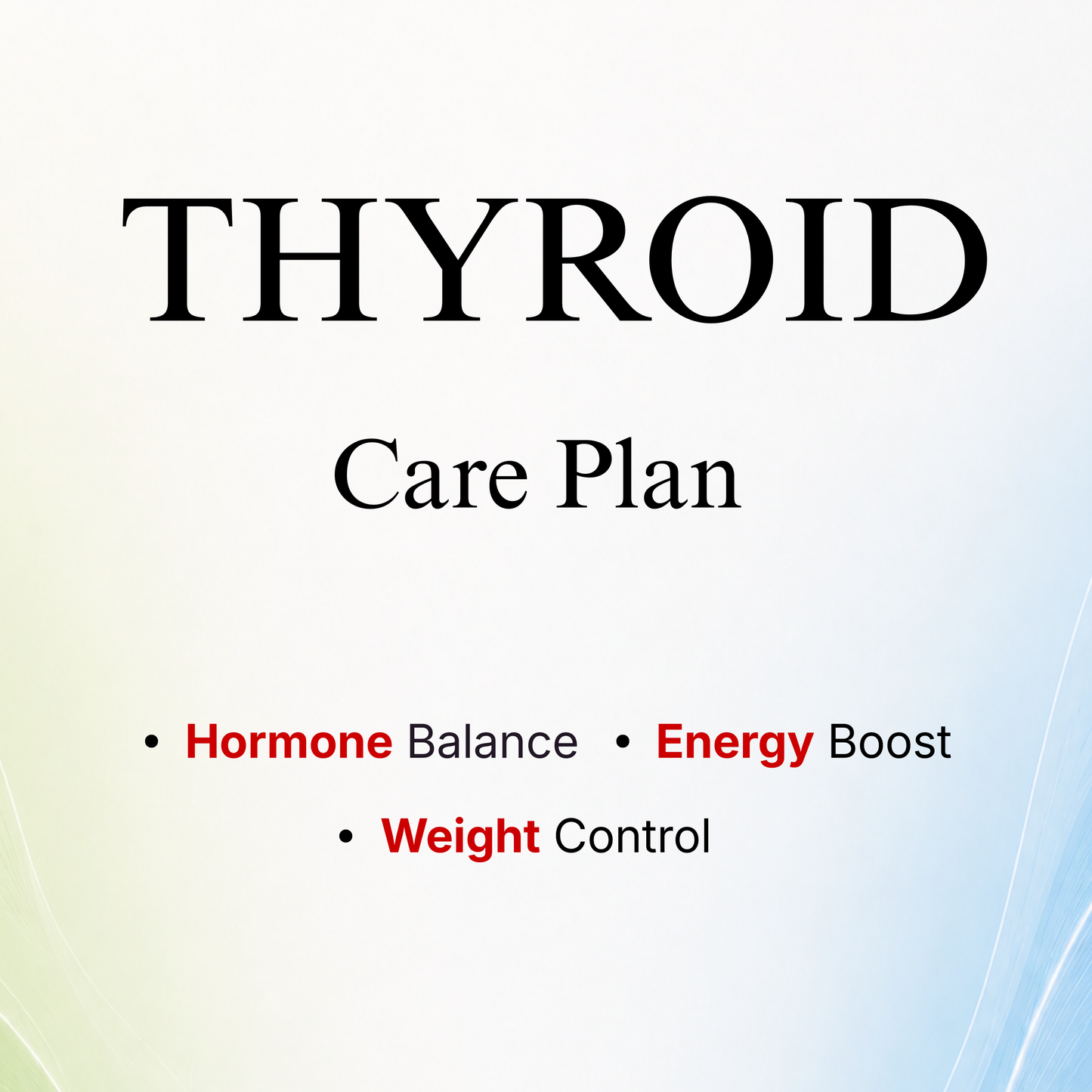 THYROID

Care Plan

• Hormone Balance • Energy Boost

• Weight Control